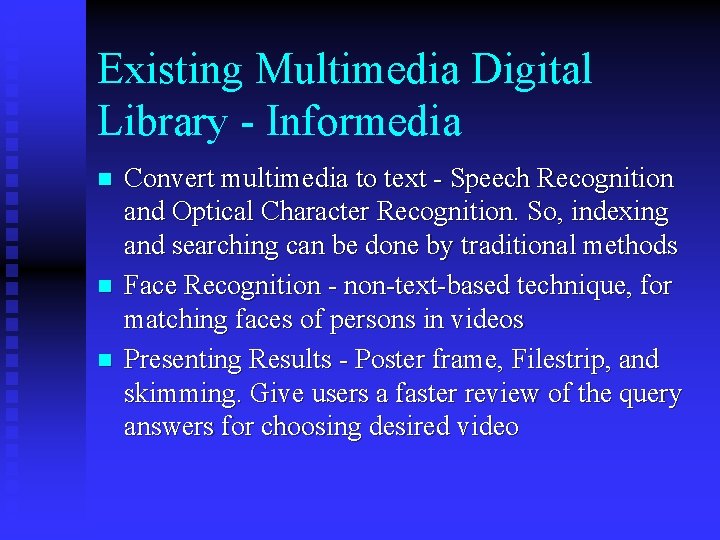 Existing Multimedia Digital Library - Informedia

- Convert multimedia to text - Speech Recognition and Optical Character Recognition. So, indexing and searching can be done by traditional methods
- Face Recognition - non-text-based technique, for matching faces of persons in videos
- Presenting Results - Poster frame, Filestrip, and skimming. Give users a faster review of the query answers for choosing desired video